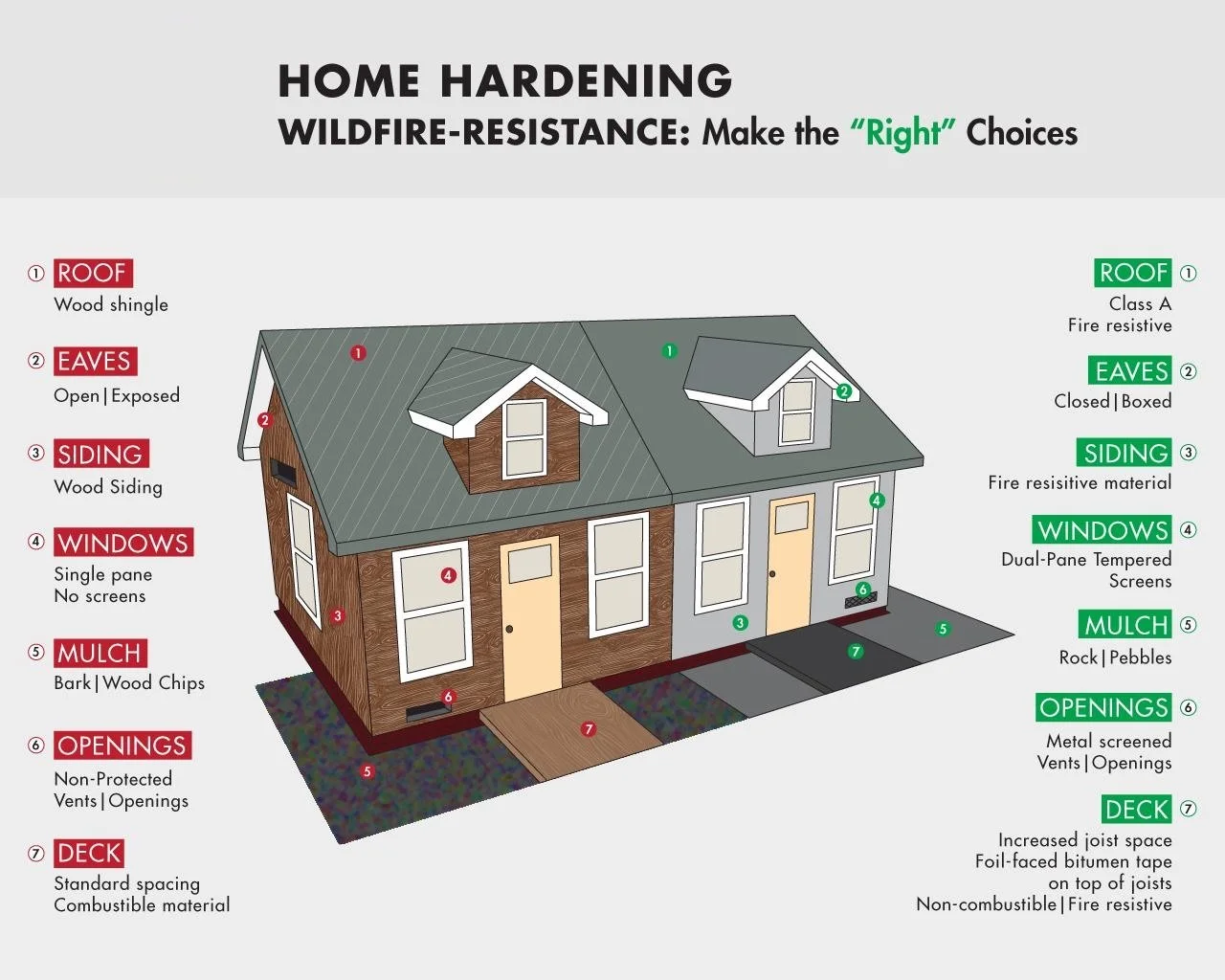 HOME HARDENING
WILDFIRE-RESISTANCE: Make the "Right" Choices

① ROOF
Wood shingle

② EAVES
Open | Exposed

③ SIDING
Wood Siding

④ WINDOWS
Single pane
No screens

⑤ MULCH
Bark | Wood Chips

⑥ OPENINGS
Non-Protected
Vents | Openings

⑦ DECK
Standard spacing
Combustible material

1 2 3 4 5 6 7

1 2 3 4 5 6 7

ROOF ①
Class A
Fire resistive

EAVES ②
Closed | Boxed

SIDING ③
Fire resisitive material

WINDOWS ④
Dual-Pane Tempered
Screens

MULCH ⑤
Rock | Pebbles

OPENINGS ⑥
Metal screened
Vents | Openings

DECK ⑦
Increased joist space
Foil-faced bitumen tape
on top of joists
Non-combustible | Fire resistive